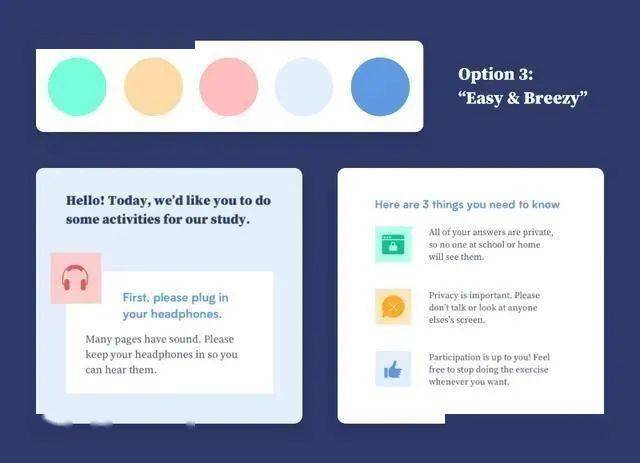 Option 3:
“Easy & Breezy”

Hello! Today, we’d like you to do some activities for our study.

First, please plug in your headphones.

Many pages have sound. Please keep your headphones in so you can hear them.

Here are 3 things you need to know

All of your answers are private, so no one at school or home will see them.

Privacy is important. Please don’t talk or look at anyone elses’s screen.

Participation is up to you! Feel free to stop doing the exercise whenever you want.